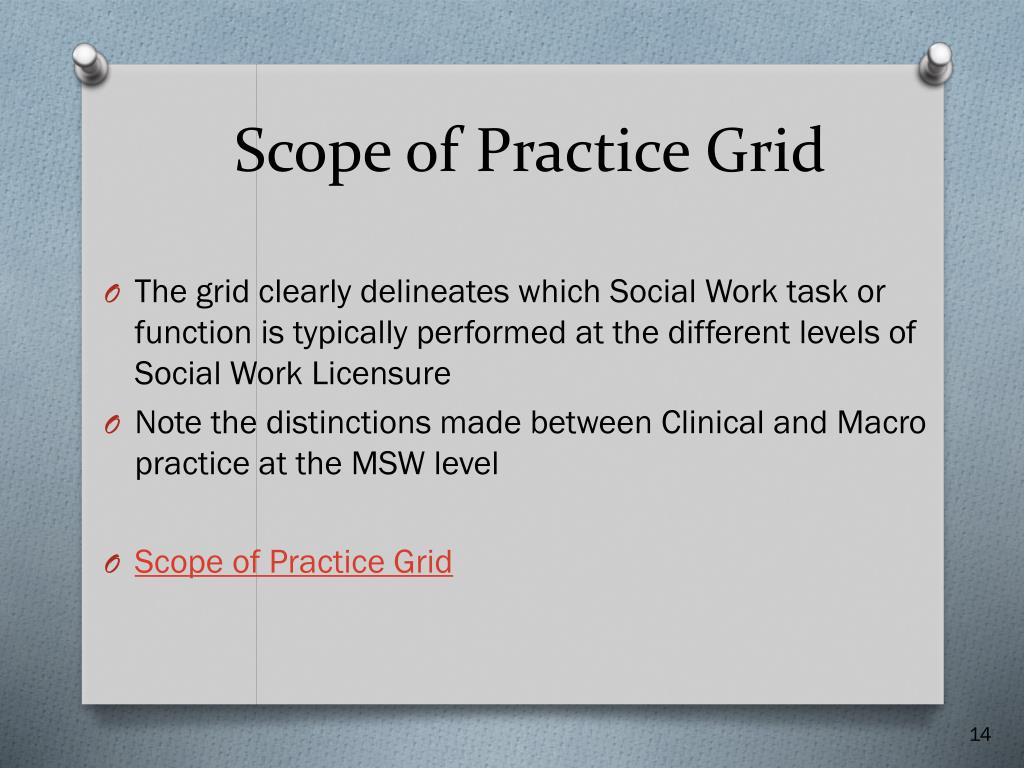 Scope of Practice Grid

O The grid clearly delineates which Social Work task or function is typically performed at the different levels of Social Work Licensure

O Note the distinctions made between Clinical and Macro practice at the MSW level

O Scope of Practice Grid

14